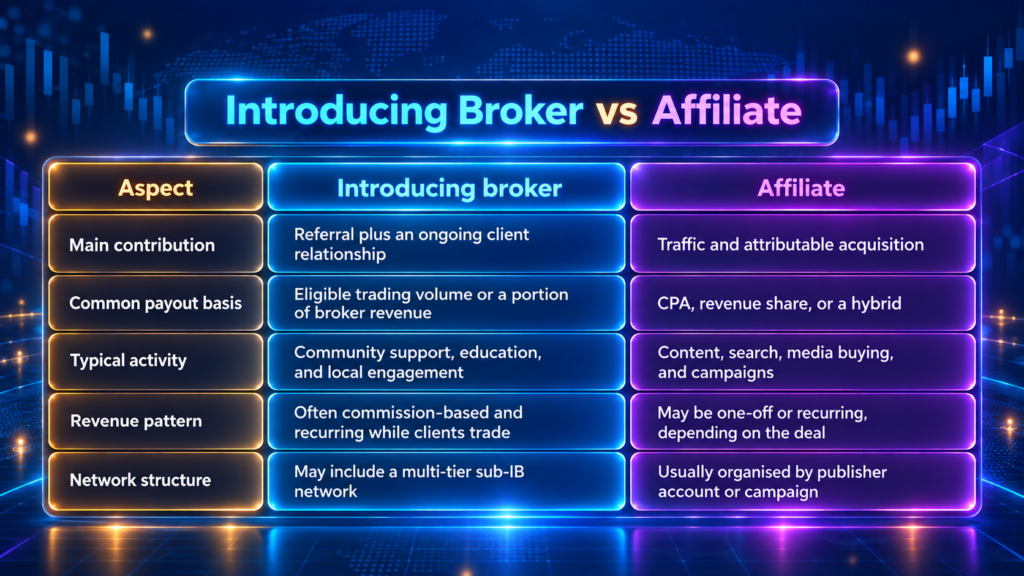 Introducing Broker vs Affiliate

| Aspect | Introducing broker | Affiliate |
|---|---|---|
| Main contribution | Referral plus an ongoing client relationship | Traffic and attributable acquisition |
| Common payout basis | Eligible trading volume or a portion of broker revenue | CPA, revenue share, or a hybrid |
| Typical activity | Community support, education, and local engagement | Content, search, media buying, and campaigns |
| Revenue pattern | Often commission-based and recurring while clients trade | May be one-off or recurring, depending on the deal |
| Network structure | May include a multi-tier sub-IB network | Usually organised by publisher account or campaign |